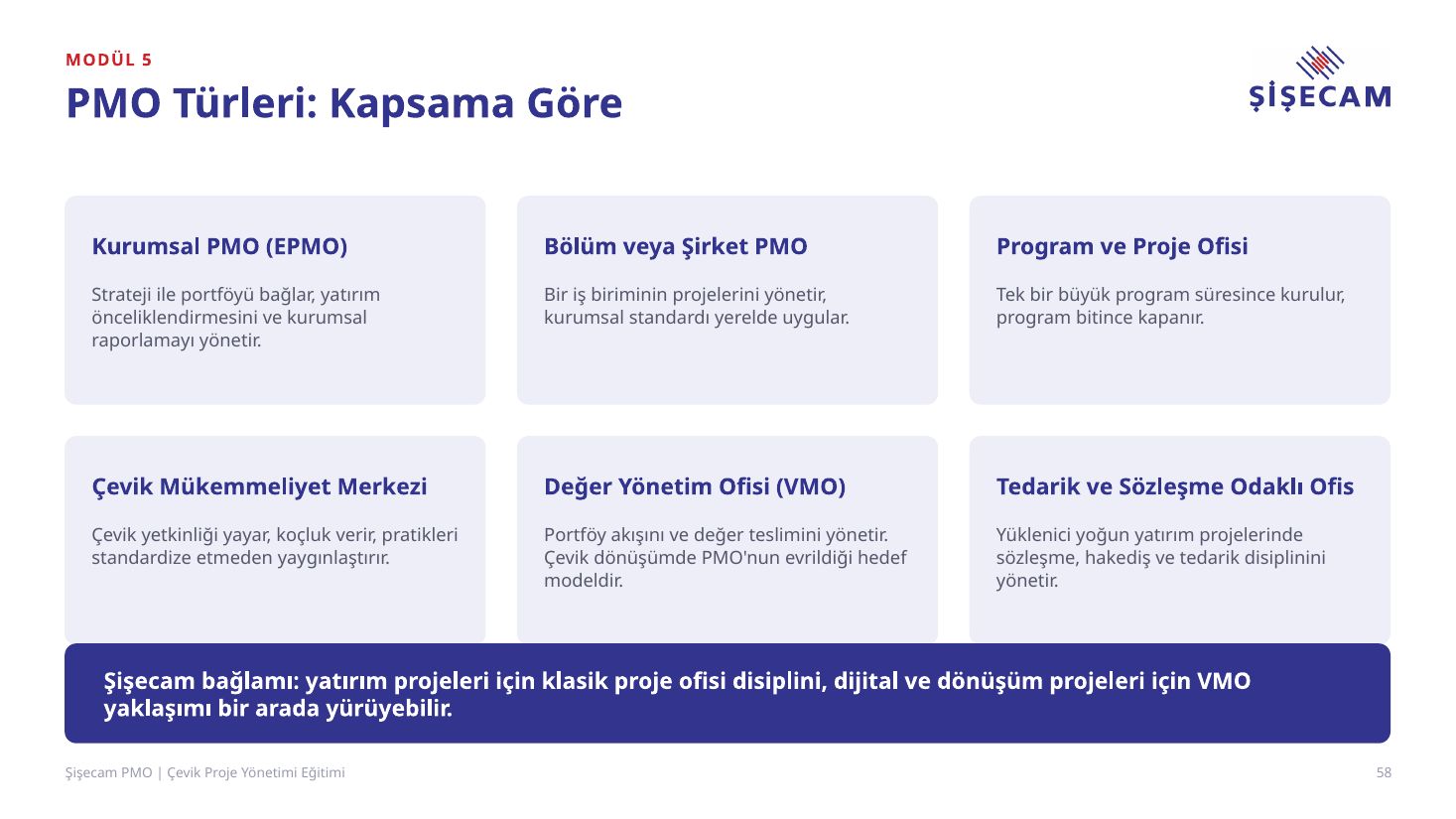 MODÜL 5

PMO Türleri: Kapsama Göre

ŞİŞECAM

Kurumsal PMO (EPMO)

Strateji ile portföyü bağlar, yatırım önceliklendirmesini ve kurumsal raporlamayı yönetir.

Bölüm veya Şirket PMO

Bir iş biriminin projelerini yönetir, kurumsal standardı yerelde uygular.

Program ve Proje Ofisi

Tek bir büyük program süresince kurulur, program bitince kapanır.

Çevik Mükemmeliyet Merkezi

Çevik yetkinliği yayar, koçluk verir, pratikleri standardize etmeden yaygınlaştırır.

Değer Yönetim Ofisi (VMO)

Portföy akışını ve değer teslimini yönetir. Çevik dönüşümde PMO'nun evrildiği hedef modeldir.

Tedarik ve Sözleşme Odaklı Ofis

Yüklenici yoğun yatırım projelerinde sözleşme, hakediş ve tedarik disiplinini yönetir.

Şişecam bağlamı: yatırım projeleri için klasik proje ofisi disiplini, dijital ve dönüşüm projeleri için VMO yaklaşımı bir arada yürüyebilir.

Şişecam PMO | Çevik Proje Yönetimi Eğitimi

58